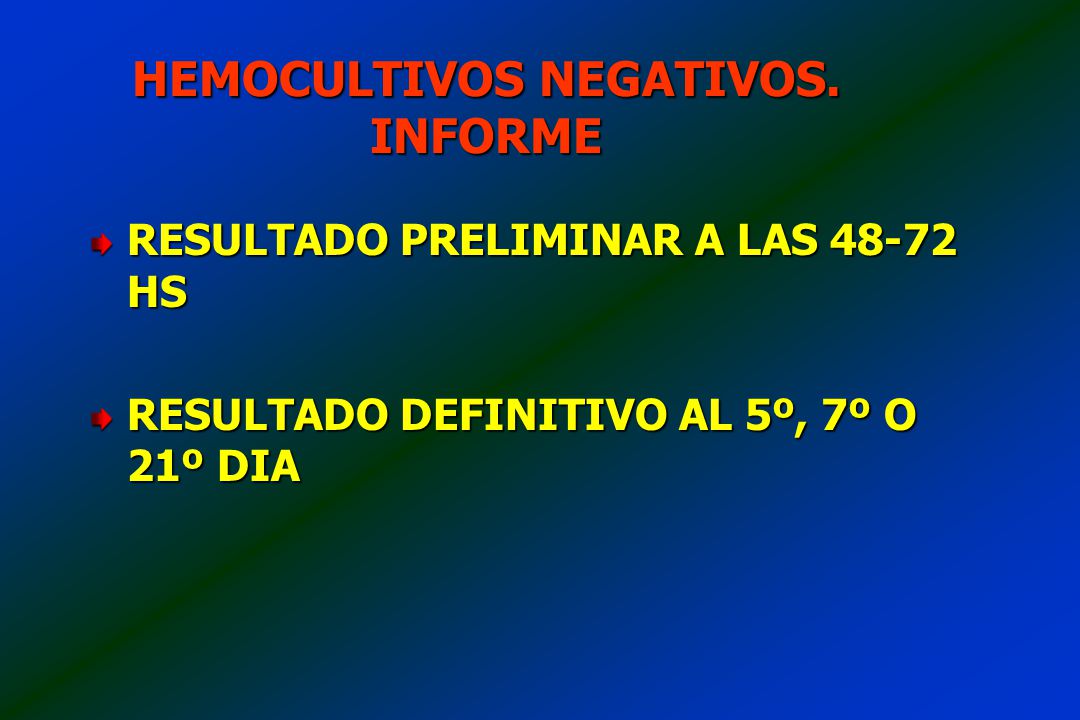 HEMOCULTIVOS NEGATIVOS. INFORME

RESULTADO PRELIMINAR A LAS 48-72 HS

RESULTADO DEFINITIVO AL 5º, 7º O 21º DIA